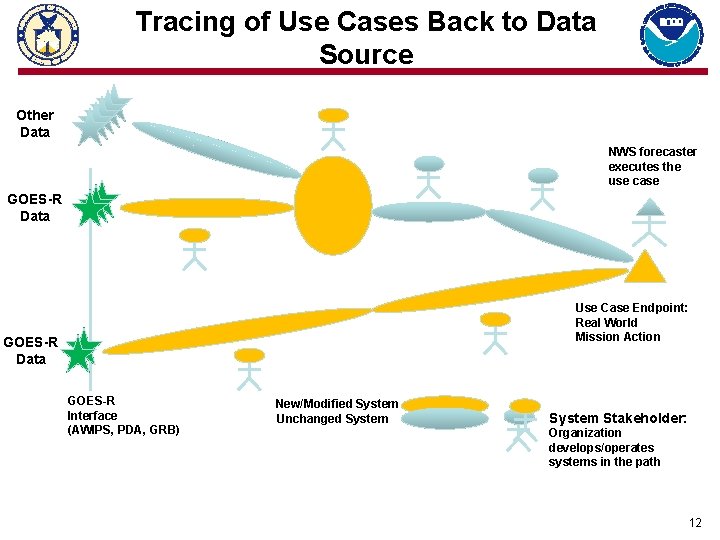 Tracing of Use Cases Back to Data Source

Other Data

GOES-R Data

GOES-R Data

NWS forecaster executes the use case

Use Case Endpoint: Real World Mission Action

GOES-R Interface (AWIPS, PDA, GRB)

New/Modified System
Unchanged System

System Stakeholder: Organization develops/operates systems in the path

12